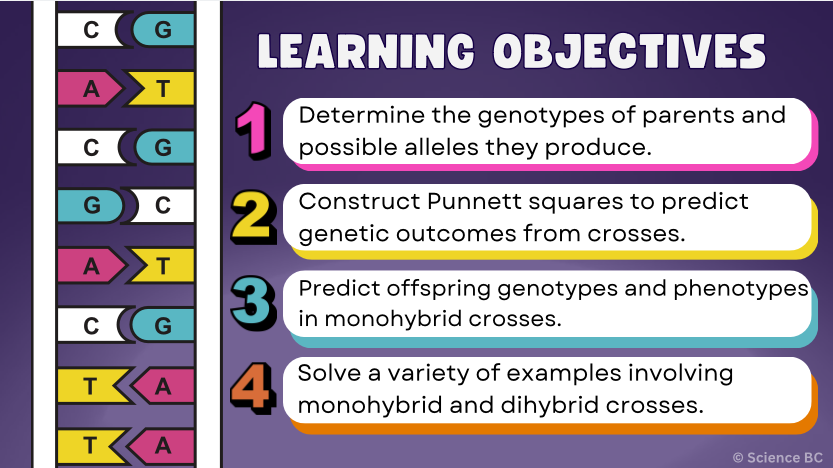 C G
A T
C G
G C
A T
C G
T A
T A

LEARNING OBJECTIVES

1 Determine the genotypes of parents and possible alleles they produce.

2 Construct Punnett squares to predict genetic outcomes from crosses.

3 Predict offspring genotypes and phenotypes in monohybrid crosses.

4 Solve a variety of examples involving monohybrid and dihybrid crosses.

© Science BC